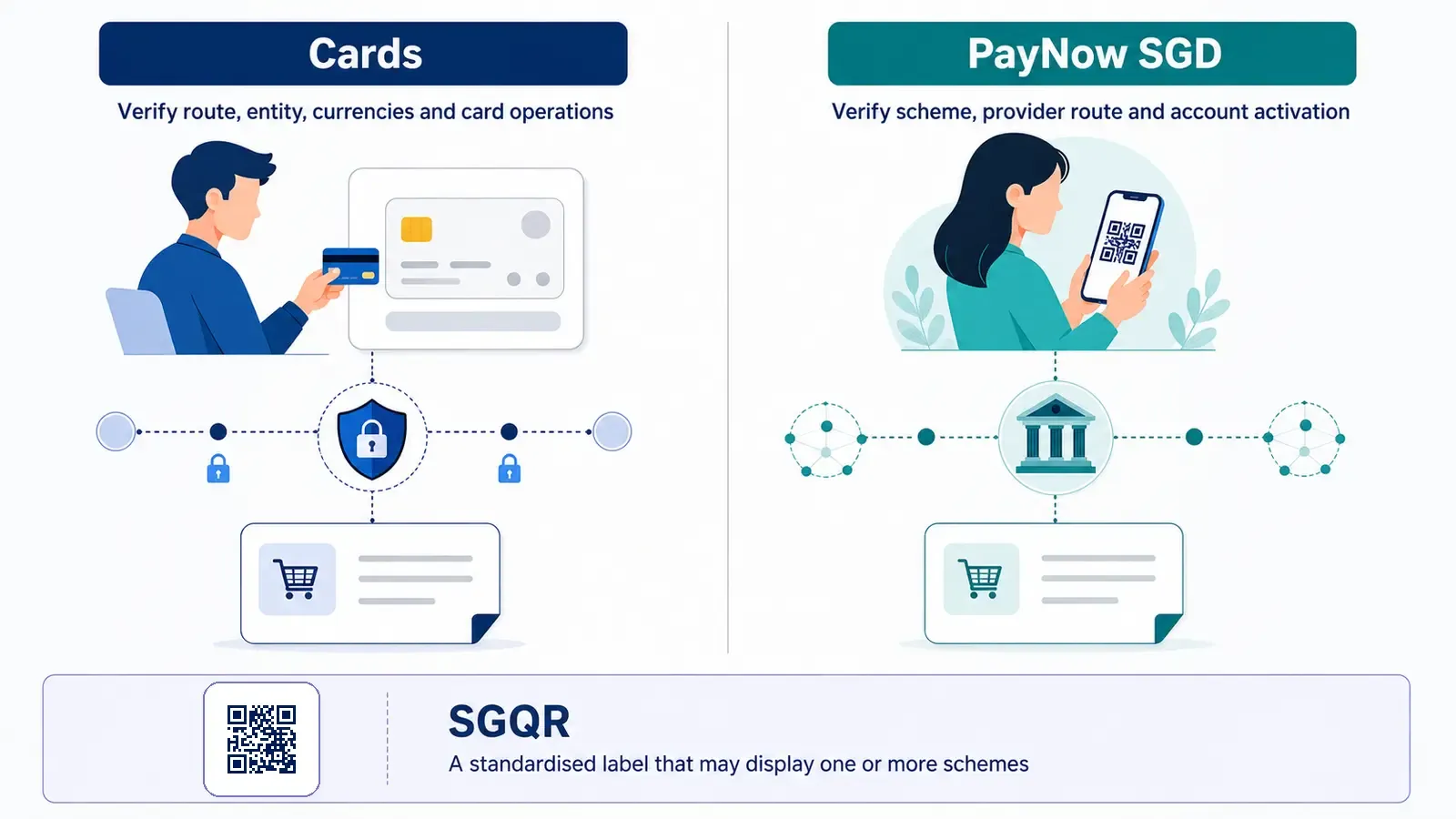 Cards

Verify route, entity, currencies and card operations

PayNow SGD

Verify scheme, provider route and account activation

SGQR

A standardised label that may display one or more schemes